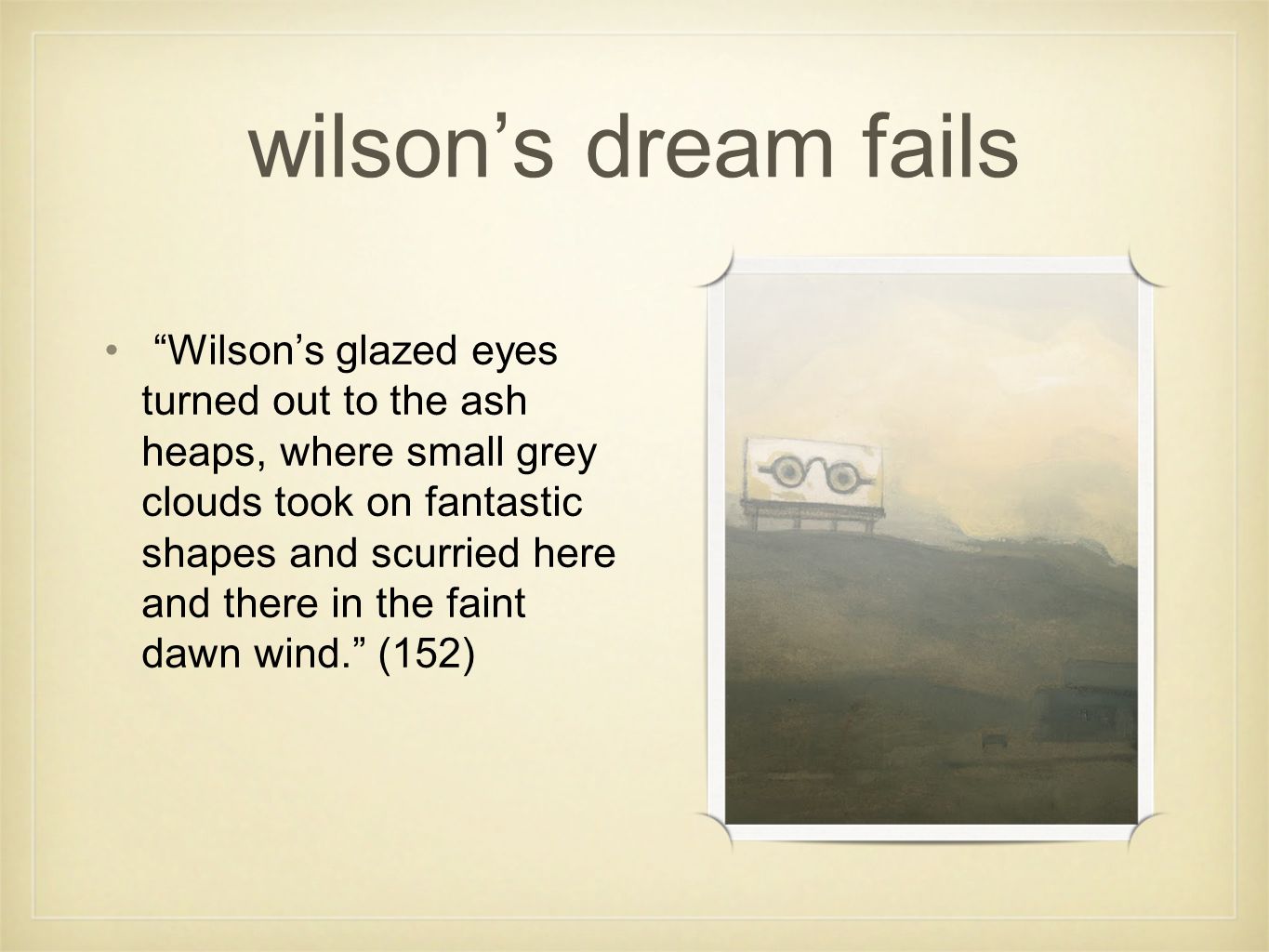 wilson’s dream fails

• “Wilson’s glazed eyes turned out to the ash heaps, where small grey clouds took on fantastic shapes and scurried here and there in the faint dawn wind.” (152)